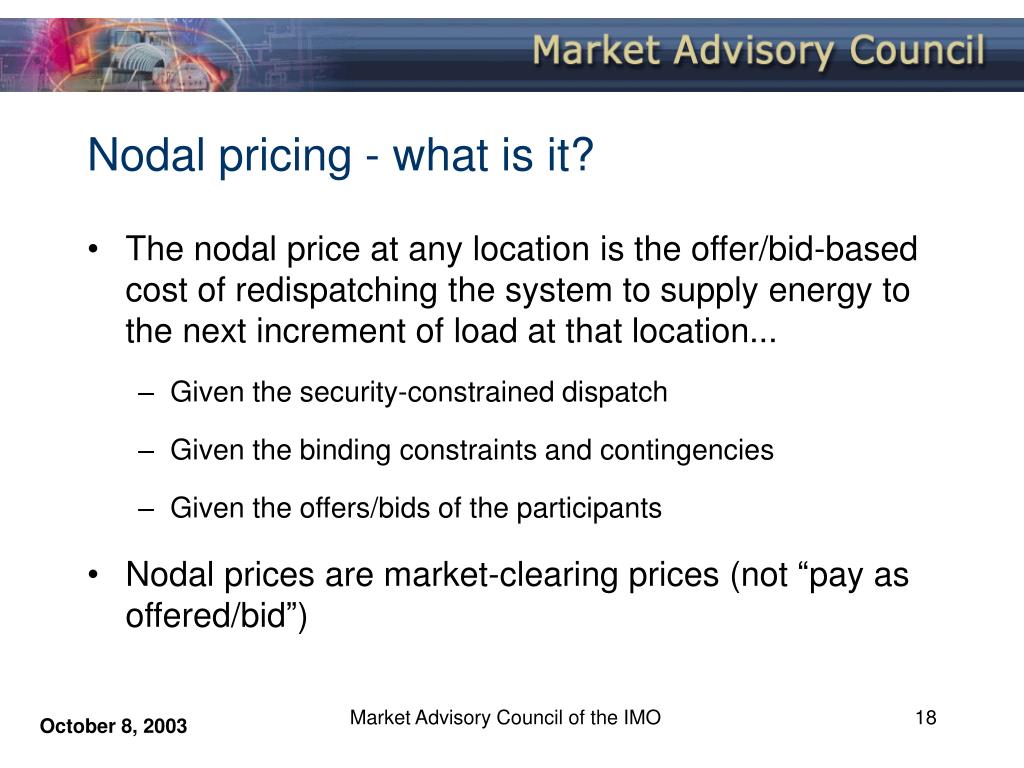 Market Advisory Council

Nodal pricing - what is it?

• The nodal price at any location is the offer/bid-based cost of redispatching the system to supply energy to the next increment of load at that location...

– Given the security-constrained dispatch

– Given the binding constraints and contingencies

– Given the offers/bids of the participants

• Nodal prices are market-clearing prices (not “pay as offered/bid”)

October 8, 2003

Market Advisory Council of the IMO

18